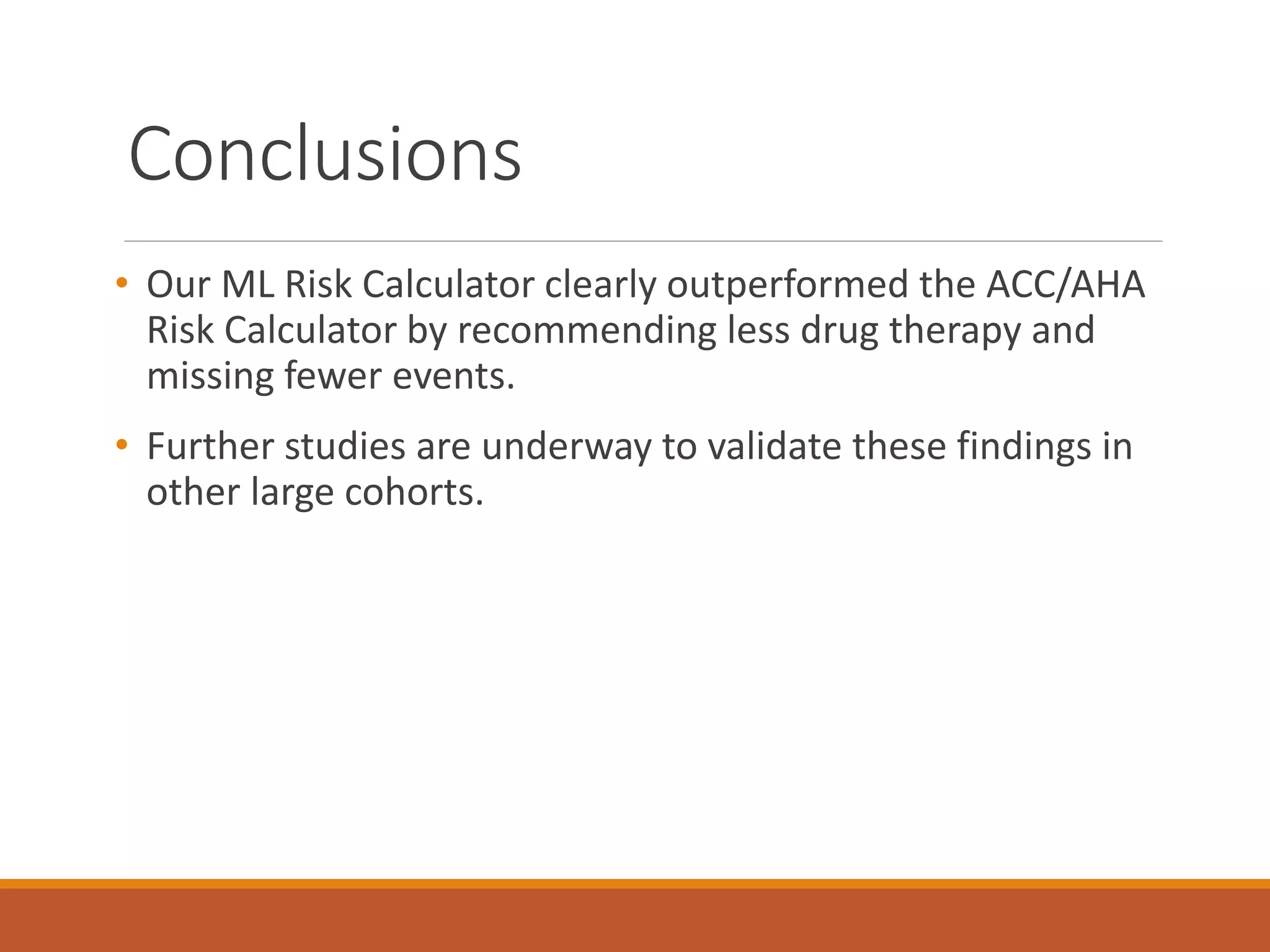 Conclusions

• Our ML Risk Calculator clearly outperformed the ACC/AHA Risk Calculator by recommending less drug therapy and missing fewer events.

• Further studies are underway to validate these findings in other large cohorts.